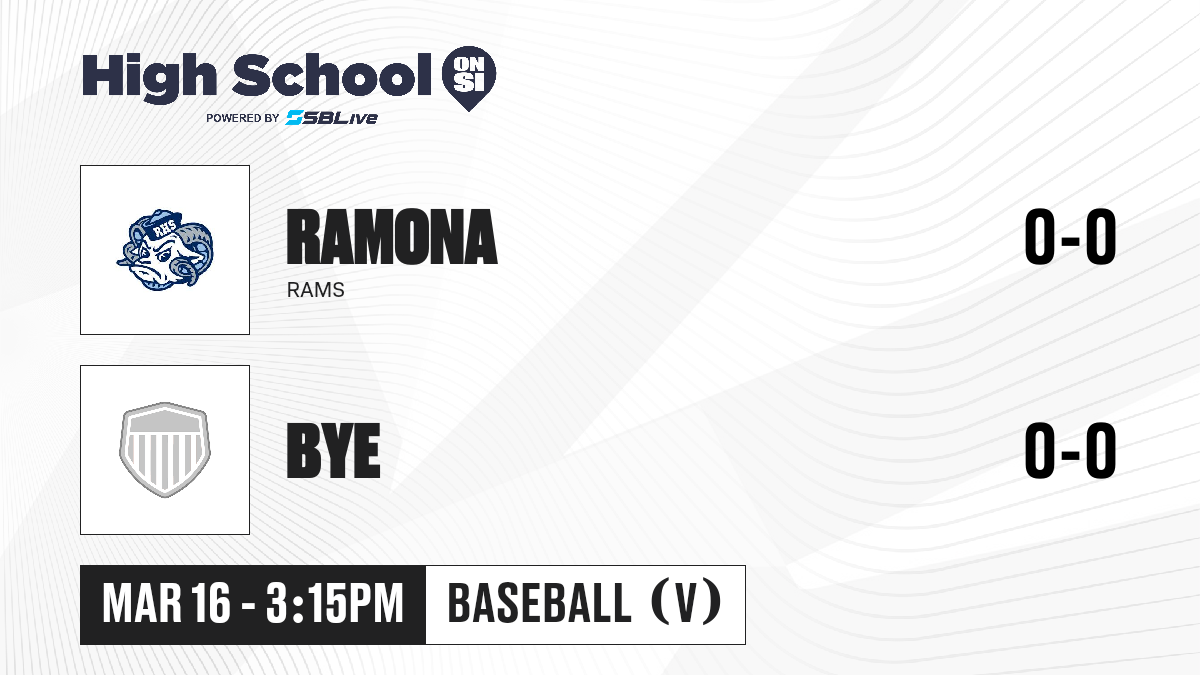 High School ON SI
POWERED BY SBLive

RHS

RAMONA
RAMS
0-0

BYE
0-0

MAR 16 - 3:15PM
BASEBALL (V)